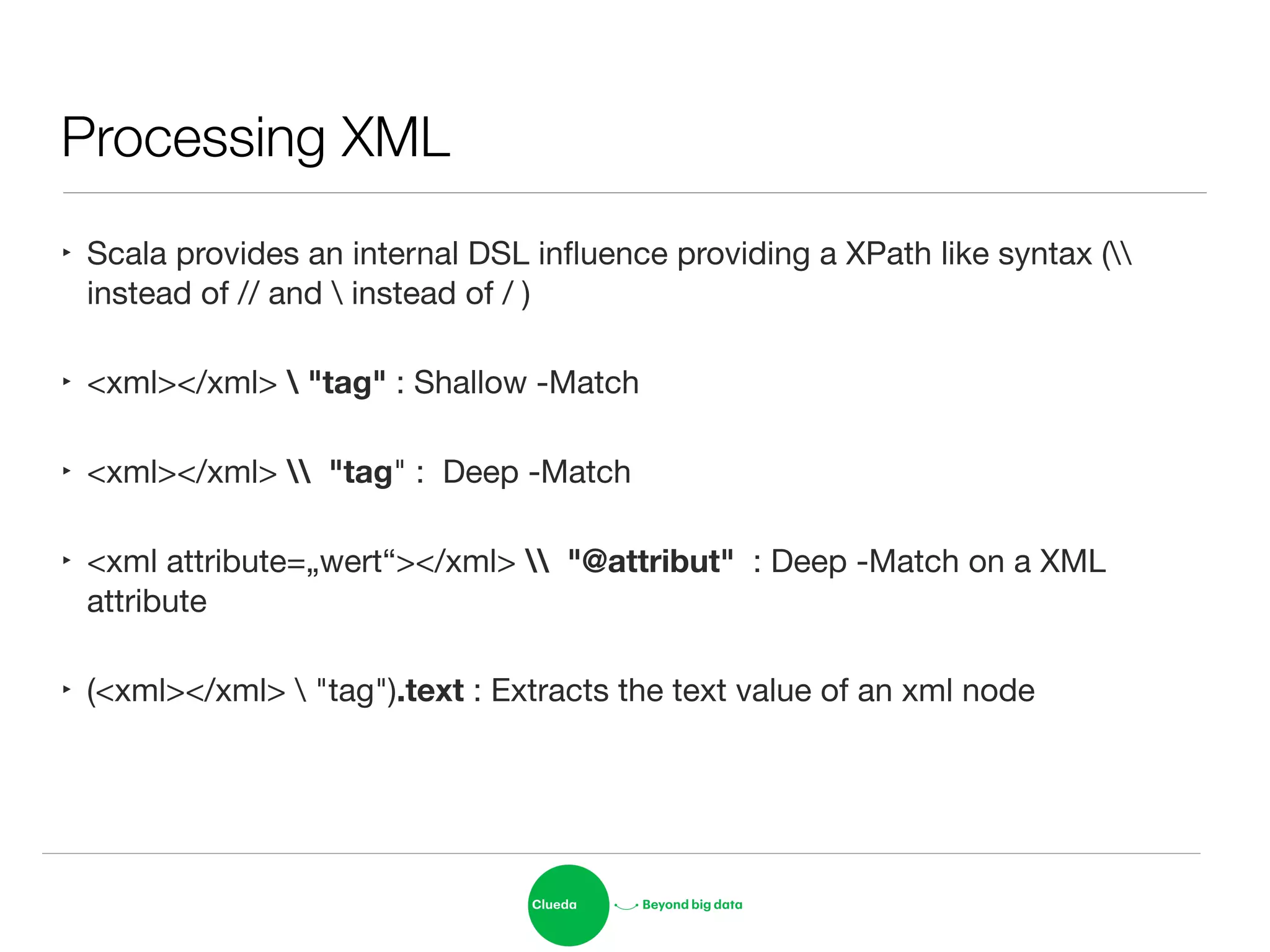 Processing XML

‣ Scala provides an internal DSL influence providing a XPath like syntax (\\ instead of // and \ instead of / )

‣ <xml></xml> \ "tag" : Shallow -Match

‣ <xml></xml> \\ "tag" : Deep -Match

‣ <xml attribute=„wert“></xml> \\ "@attribut" : Deep -Match on a XML attribute

‣ (<xml></xml> \ "tag").text : Extracts the text value of an xml node

Clueda Beyond big data